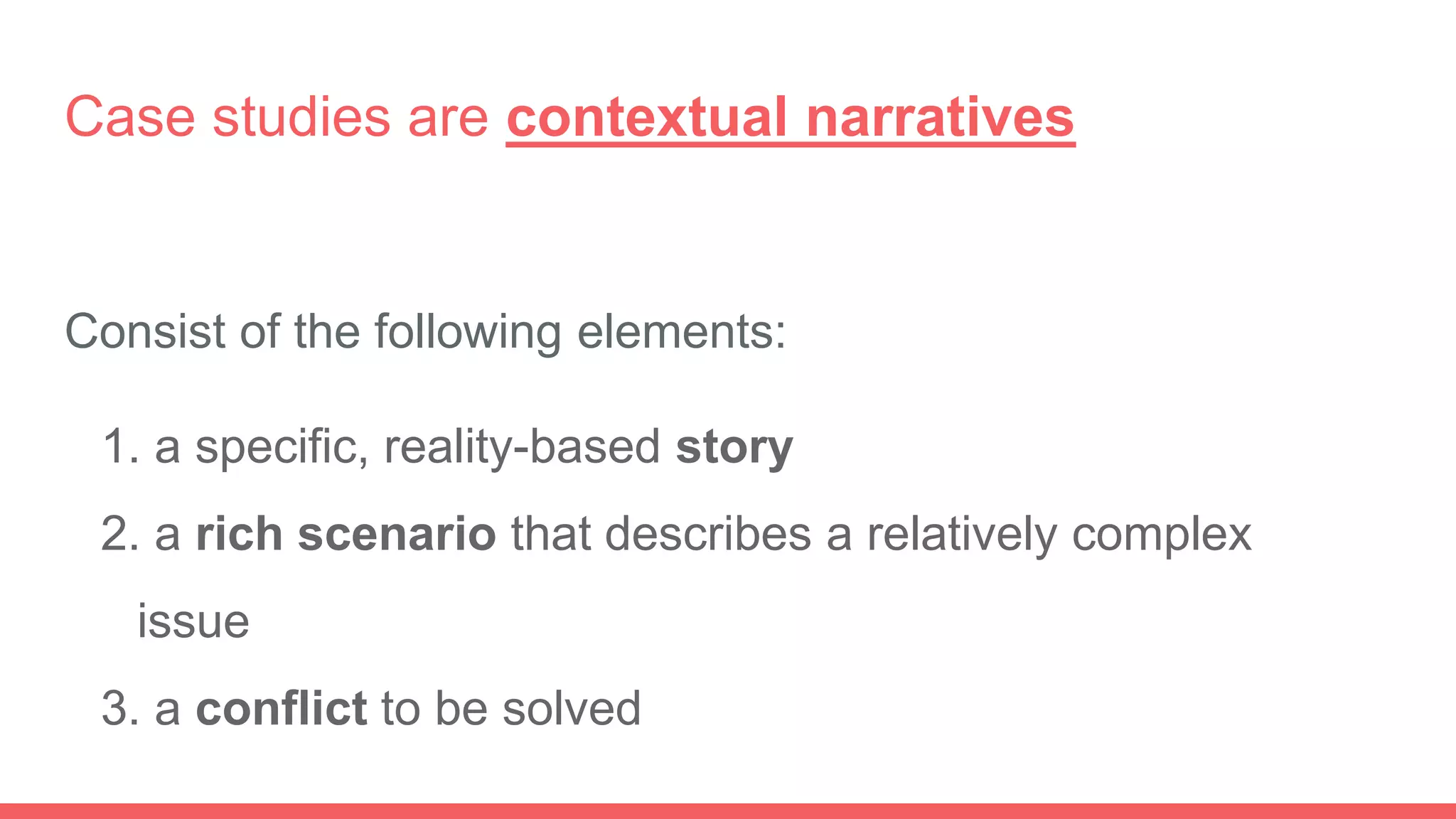 Case studies are contextual narratives

Consist of the following elements:

1. a specific, reality-based story
2. a rich scenario that describes a relatively complex issue
3. a conflict to be solved